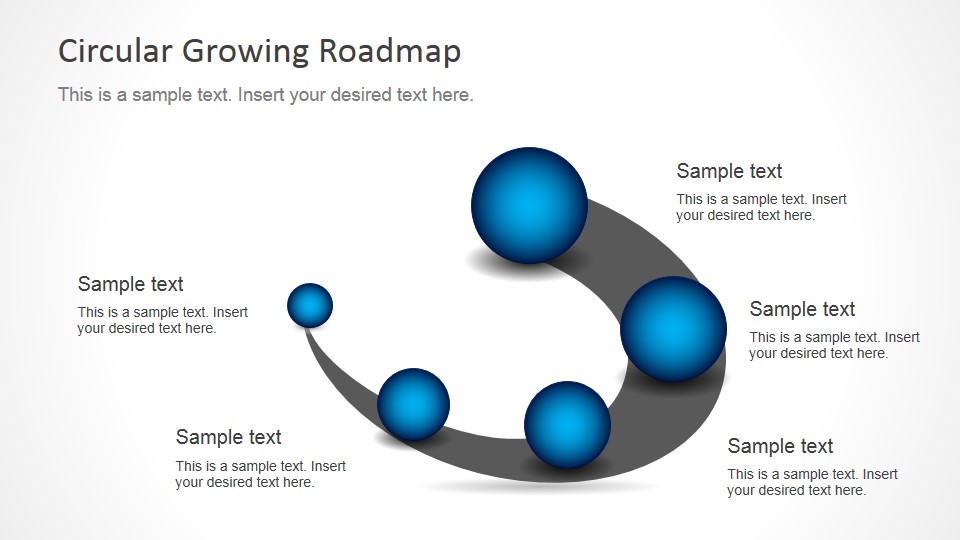 Circular Growing Roadmap

This is a sample text. Insert your desired text here.

Sample text

This is a sample text. Insert your desired text here.

Sample text

This is a sample text. Insert your desired text here.

Sample text

This is a sample text. Insert your desired text here.

Sample text

This is a sample text. Insert your desired text here.

Sample text

This is a sample text. Insert your desired text here.